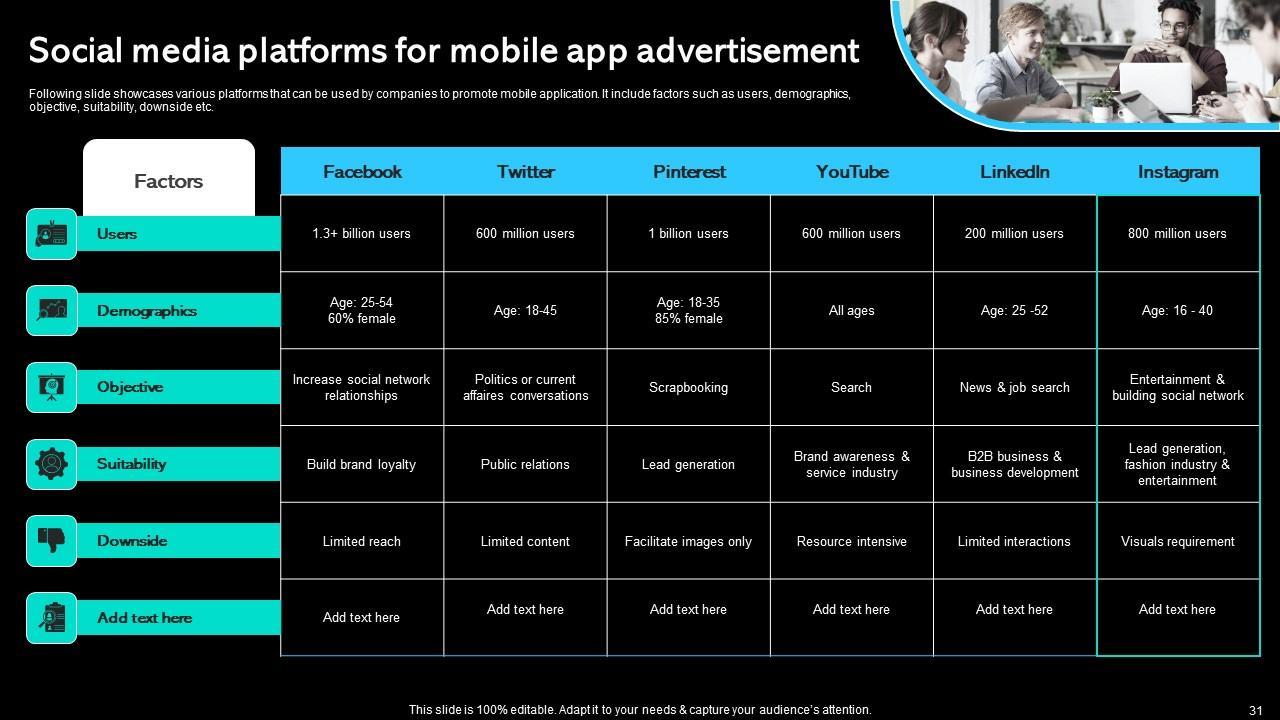 Social media platforms for mobile app advertisement

Following slide showcases various platforms that can be used by companies to promote mobile application. It include factors such as users, demographics, objective, suitability, downside etc.

| Factors | Facebook | Twitter | Pinterest | YouTube | LinkedIn | Instagram |
|---|---|---|---|---|---|---|
| Users | 1.3+ billion users | 600 million users | 1 billion users | 600 million users | 200 million users | 800 million users |
| Demographics | Age: 25-54 60% female | Age: 18-45 | Age: 18-35 85% female | All ages | Age: 25 -52 | Age: 16 - 40 |
| Objective | Increase social network relationships | Politics or current affaires conversations | Scrapbooking | Search | News & job search | Entertainment & building social network |
| Suitability | Build brand loyalty | Public relations | Lead generation | Brand awareness & service industry | B2B business & business development | Lead generation, fashion industry & entertainment |
| Downside | Limited reach | Limited content | Facilitate images only | Resource intensive | Limited interactions | Visuals requirement |
| Add text here | Add text here | Add text here | Add text here | Add text here | Add text here | Add text here |

This slide is 100% editable. Adapt it to your needs & capture your audience's attention.

31